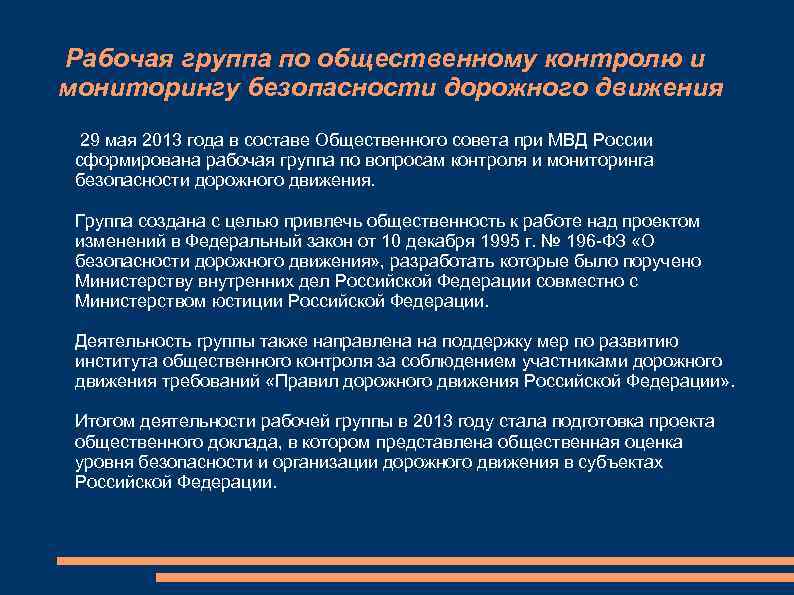 Рабочая группа по общественному контролю и мониторингу безопасности дорожного движения

29 мая 2013 года в составе Общественного совета при МВД России сформирована рабочая группа по вопросам контроля и мониторинга безопасности дорожного движения.

Группа создана с целью привлечь общественность к работе над проектом изменений в Федеральный закон от 10 декабря 1995 г. № 196-ФЗ «О безопасности дорожного движения», разработать которые было поручено Министерству внутренних дел Российской Федерации совместно с Министерством юстиции Российской Федерации.

Деятельность группы также направлена на поддержку мер по развитию института общественного контроля за соблюдением участниками дорожного движения требований «Правил дорожного движения Российской Федерации».

Итогом деятельности рабочей группы в 2013 году стала подготовка проекта общественного доклада, в котором представлена общественная оценка уровня безопасности и организации дорожного движения в субъектах Российской Федерации.